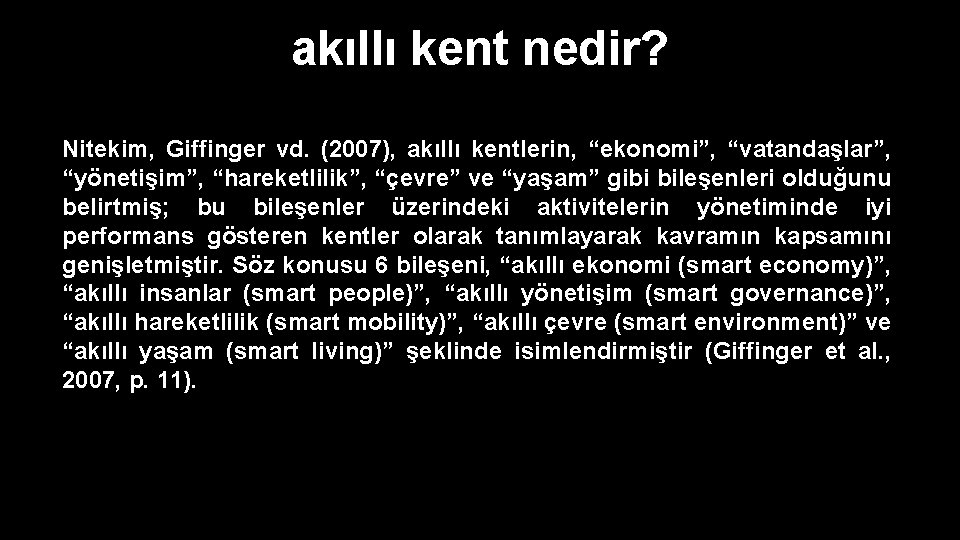 akıllı kent nedir?

Nitekim, Giffinger vd. (2007), akıllı kentlerin, “ekonomi”, “vatandaşlar”, “yönetişim”, “hareketlilik”, “çevre” ve “yaşam” gibi bileşenleri olduğunu belirtmiş; bu bileşenler üzerindeki aktivitelerin yönetiminde iyi performans gösteren kentler olarak tanımlayarak kavramın kapsamını genişletmiştir. Söz konusu 6 bileşeni, “akıllı ekonomi (smart economy)”, “akıllı insanlar (smart people)”, “akıllı yönetişim (smart governance)”, “akıllı hareketlilik (smart mobility)”, “akıllı çevre (smart environment)” ve “akıllı yaşam (smart living)” şeklinde isimlendirmiştir (Giffinger et al., 2007, p. 11).